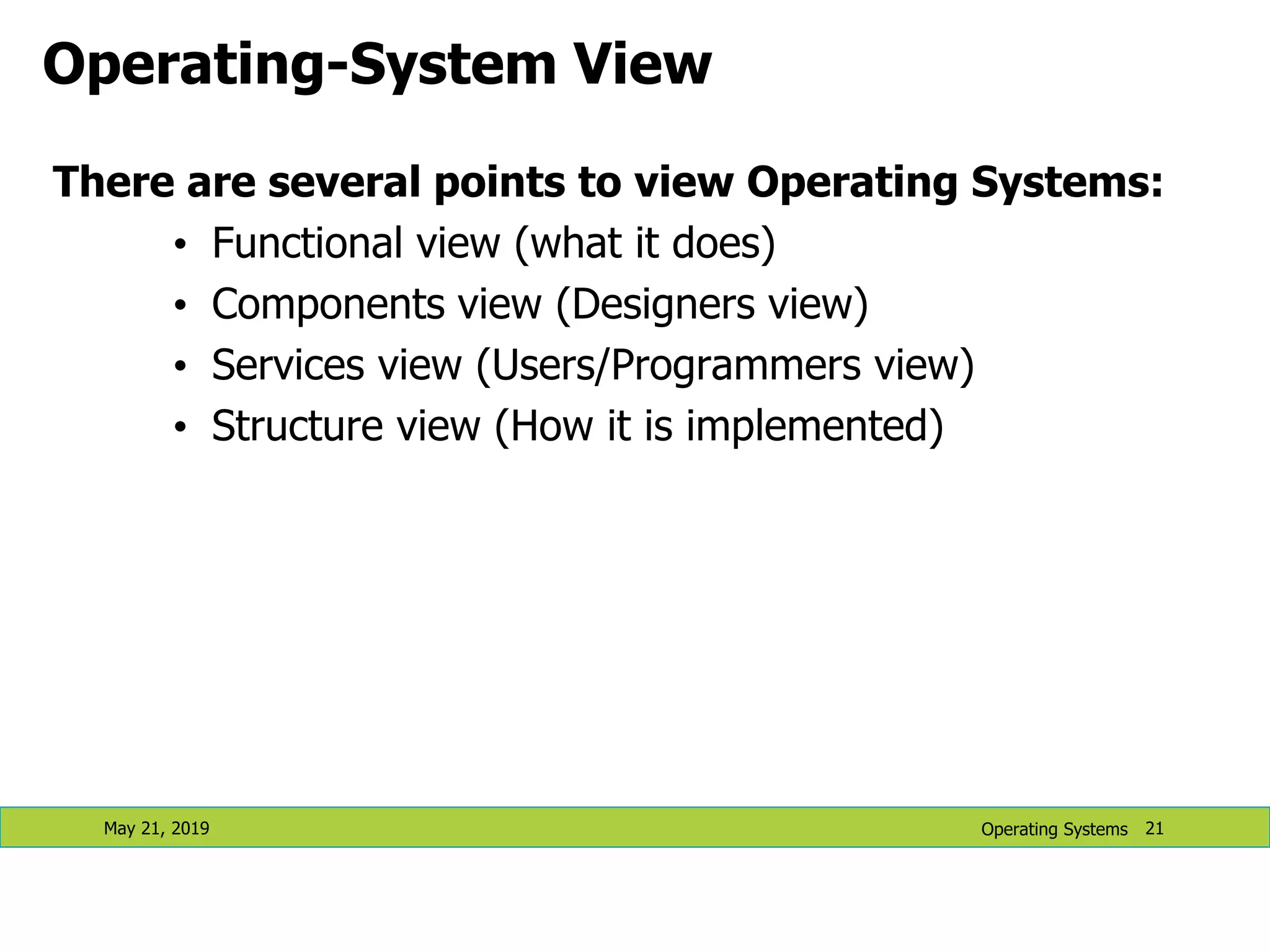 Operating-System View

There are several points to view Operating Systems:

• Functional view (what it does)
• Components view (Designers view)
• Services view (Users/Programmers view)
• Structure view (How it is implemented)

May 21, 2019

Operating Systems 21